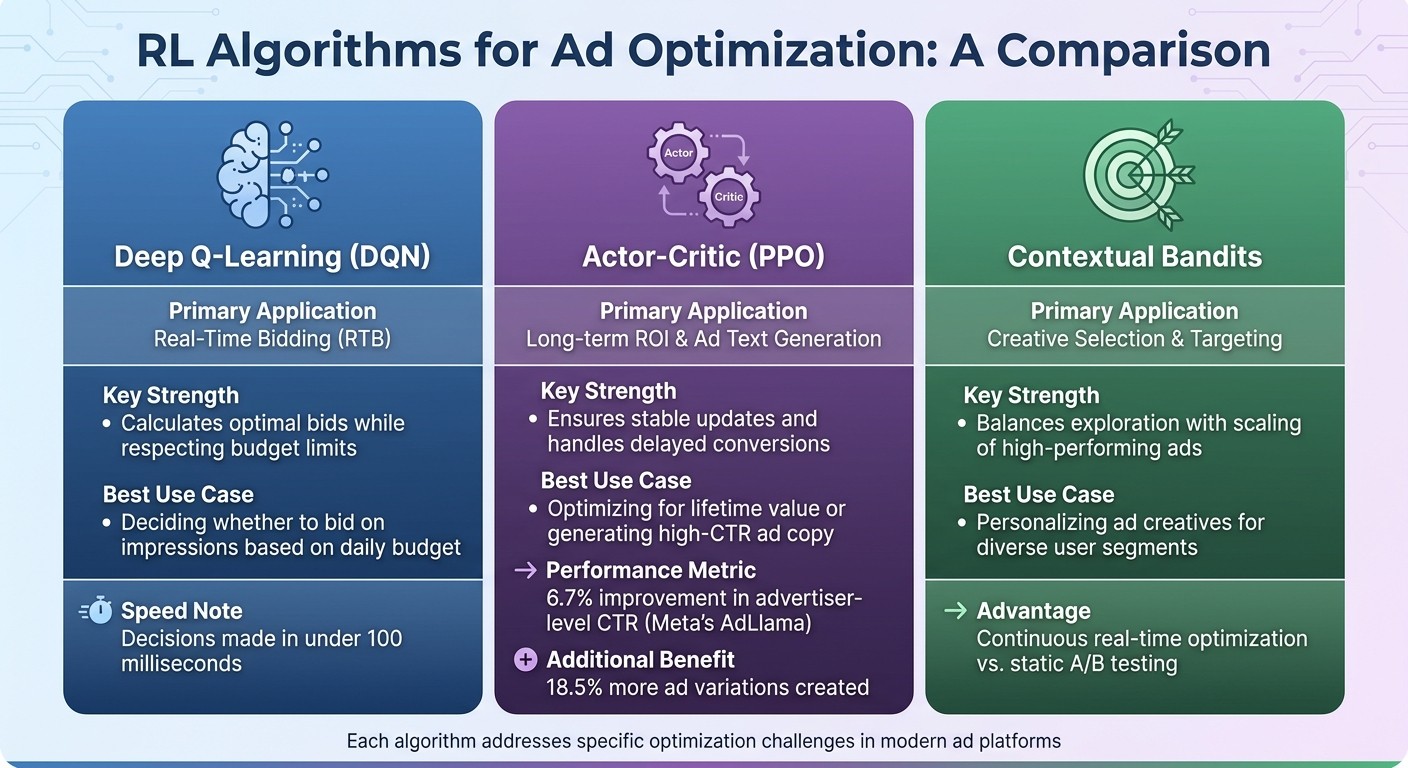 RL Algorithms for Ad Optimization: A Comparison

Deep Q-Learning (DQN)

Primary Application
Real-Time Bidding (RTB)

Key Strength
• Calculates optimal bids while respecting budget limits

Best Use Case
• Deciding whether to bid on impressions based on daily budget

Speed Note
Decisions made in under 100 milliseconds

Actor
Critic

Actor-Critic (PPO)

Primary Application
Long-term ROI & Ad Text Generation

Key Strength
• Ensures stable updates and handles delayed conversions

Best Use Case
• Optimizing for lifetime value or generating high-CTR ad copy

→ Performance Metric
6.7% improvement in advertiser-level CTR (Meta's AdLlama)

+ Additional Benefit
18.5% more ad variations created

Contextual Bandits

Primary Application
Creative Selection & Targeting

Key Strength
• Balances exploration with scaling of high-performing ads

Best Use Case
• Personalizing ad creatives for diverse user segments

→ Advantage
Continuous real-time optimization vs. static A/B testing

Each algorithm addresses specific optimization challenges in modern ad platforms